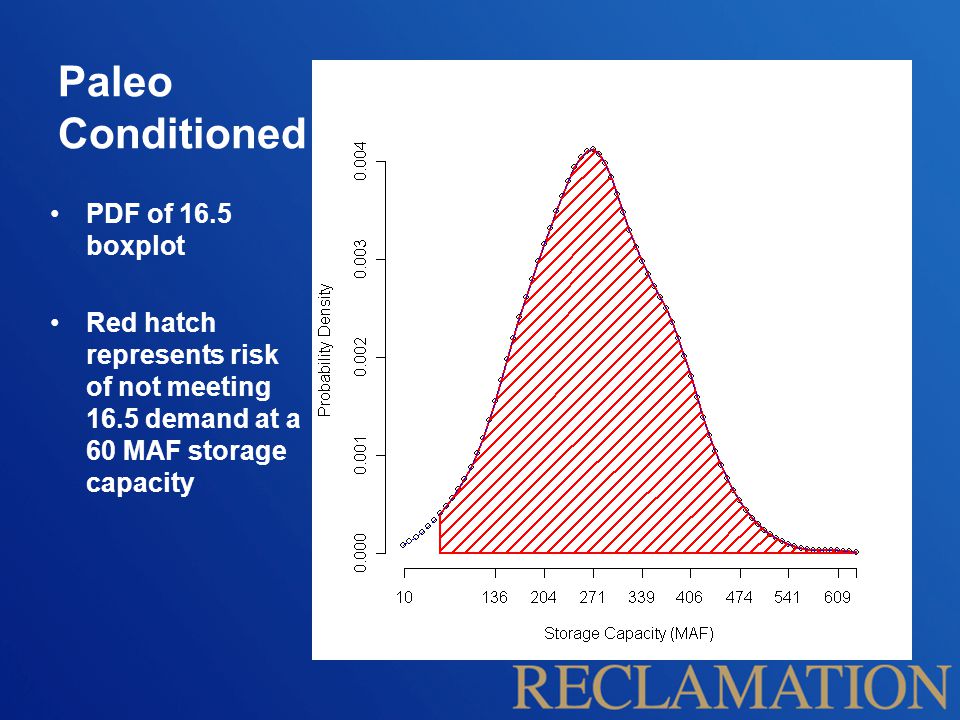 Paleo Conditioned

• PDF of 16.5 boxplot

• Red hatch represents risk of not meeting 16.5 demand at a 60 MAF storage capacity

Probability Density

0.000
0.001
0.002
0.003
0.004

10
136
204
271
339
406
474
541
609

Storage Capacity (MAF)

RECLAMATION